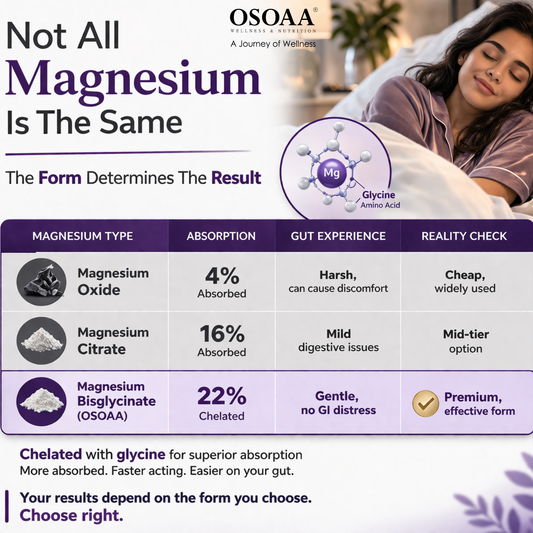 OSOAA®
WELLNESS & NUTRITION
A Journey of Wellness

Not All
Magnesium
Is The Same

The Form Determines The Result

Mg

Glycine
Amino Acid

| MAGNESIUM TYPE | ABSORPTION | GUT EXPERIENCE | REALITY CHECK |
|---|---|---|---|
| Magnesium Oxide | 4% Absorbed | Harsh, can cause discomfort | Cheap, widely used |
| Magnesium Citrate | 16% Absorbed | Mild digestive issues | Mid-tier option |
| Magnesium Bisglycinate (OSOAA) | 22% Chelated | Gentle, no GI distress | Premium, effective form |

Chelated with glycine for superior absorption
More absorbed. Faster acting. Easier on your gut.

Your results depend on the form you choose.
Choose right.